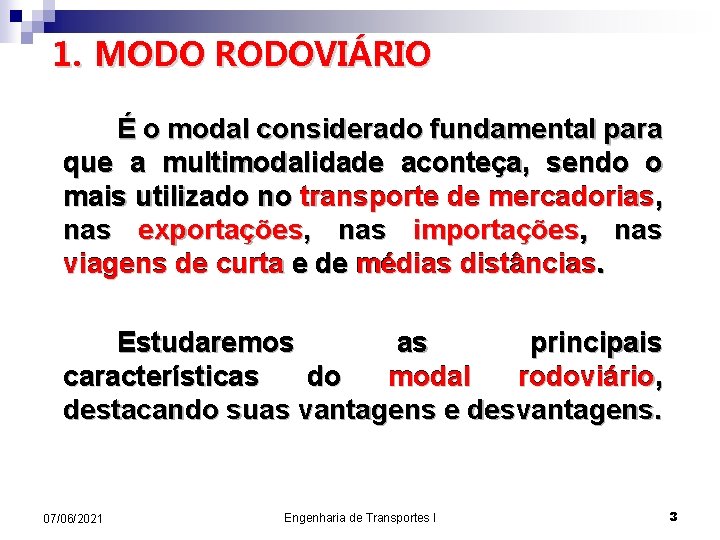 1. MODO RODOVIÁRIO

É o modal considerado fundamental para que a multimodalidade aconteça, sendo o mais utilizado no transporte de mercadorias, nas exportações, nas importações, nas viagens de curta e de médias distâncias.

Estudaremos as principais características do modal rodoviário, destacando suas vantagens e desvantagens.

07/06/2021

Engenharia de Transportes I

3